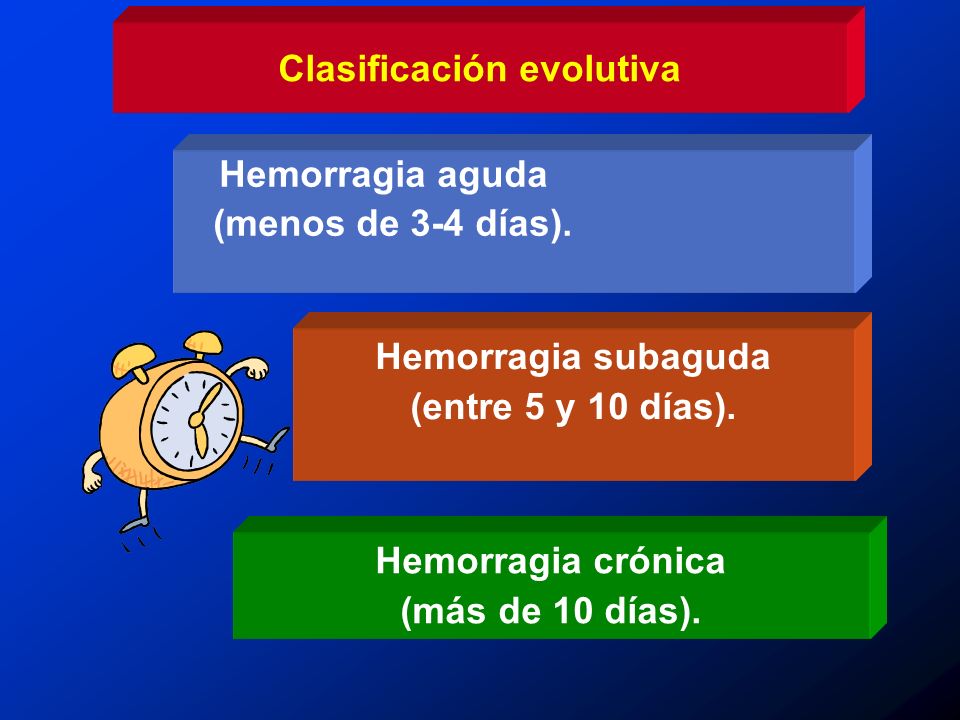 Clasificación evolutiva

Hemorragia aguda
(menos de 3-4 días).

Hemorragia subaguda
(entre 5 y 10 días).

Hemorragia crónica
(más de 10 días).